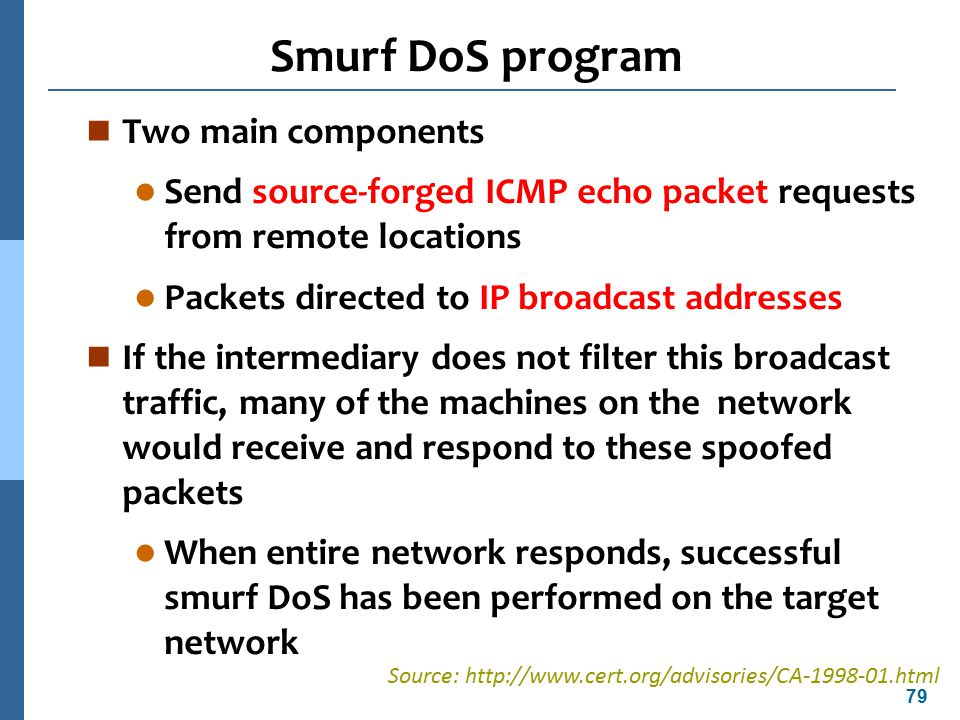 Smurf DoS program

Two main components

Send source-forged ICMP echo packet requests from remote locations

Packets directed to IP broadcast addresses

If the intermediary does not filter this broadcast traffic, many of the machines on the network would receive and respond to these spoofed packets

When entire network responds, successful smurf DoS has been performed on the target network

Source: http://www.cert.org/advisories/CA-1998-01.html

79